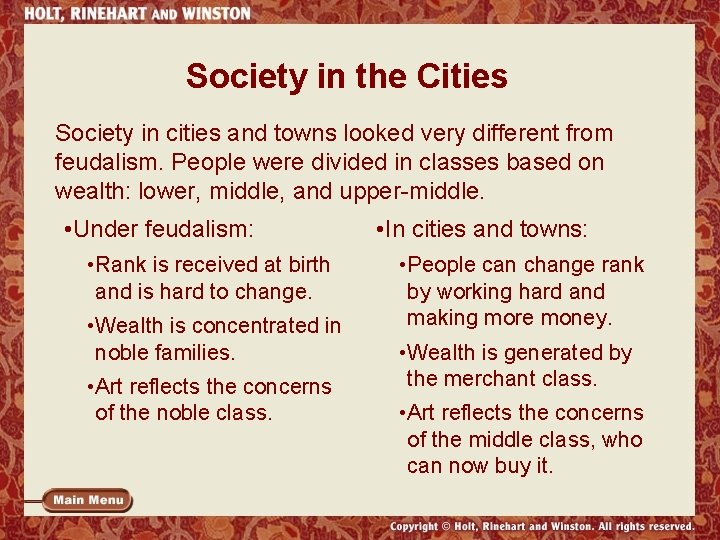 HOLT, RINEHART AND WINSTON

Society in the Cities

Society in cities and towns looked very different from feudalism. People were divided in classes based on wealth: lower, middle, and upper-middle.

•Under feudalism:

•Rank is received at birth and is hard to change.

•Wealth is concentrated in noble families.

•Art reflects the concerns of the noble class.

•In cities and towns:

•People can change rank by working hard and making more money.

•Wealth is generated by the merchant class.

•Art reflects the concerns of the middle class, who can now buy it.

Main Menu

Copyright © Holt, Rinehart and Winston. All rights reserved.